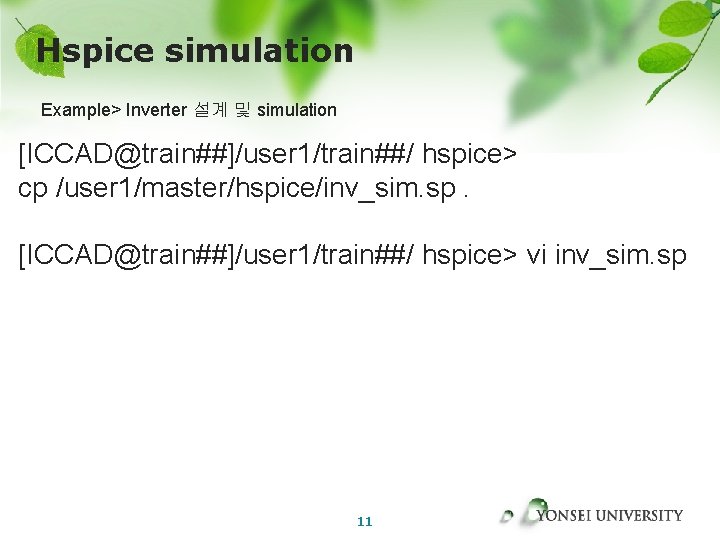 Hspice simulation

Example> Inverter 설계 및 simulation

[ICCAD@train##]/user1/train##/ hspice>
cp /user1/master/hspice/inv_sim.sp .

[ICCAD@train##]/user1/train##/ hspice> vi inv_sim.sp

11

YONSEI UNIVERSITY